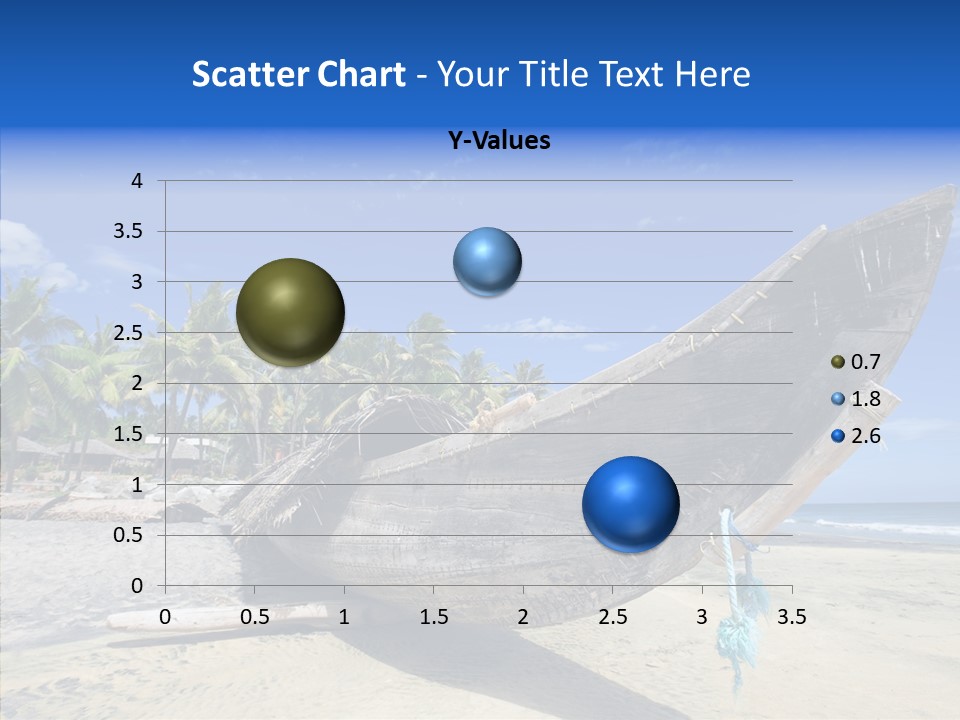 Scatter Chart - Your Title Text Here

Y-Values

4
3.5
3
2.5
2
1.5
1
0.5
0

0 0.5 1 1.5 2 2.5 3 3.5

0.7
1.8
2.6